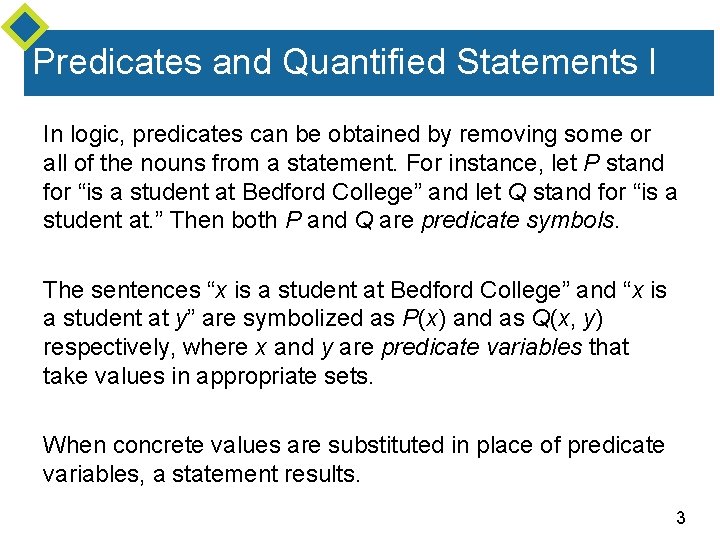 Predicates and Quantified Statements I

In logic, predicates can be obtained by removing some or all of the nouns from a statement. For instance, let $P$ stand for “is a student at Bedford College” and let $Q$ stand for “is a student at.” Then both $P$ and $Q$ are predicate symbols.

The sentences “$x$ is a student at Bedford College” and “$x$ is a student at $y$” are symbolized as $P(x)$ and as $Q(x, y)$ respectively, where $x$ and $y$ are predicate variables that take values in appropriate sets.

When concrete values are substituted in place of predicate variables, a statement results.

3